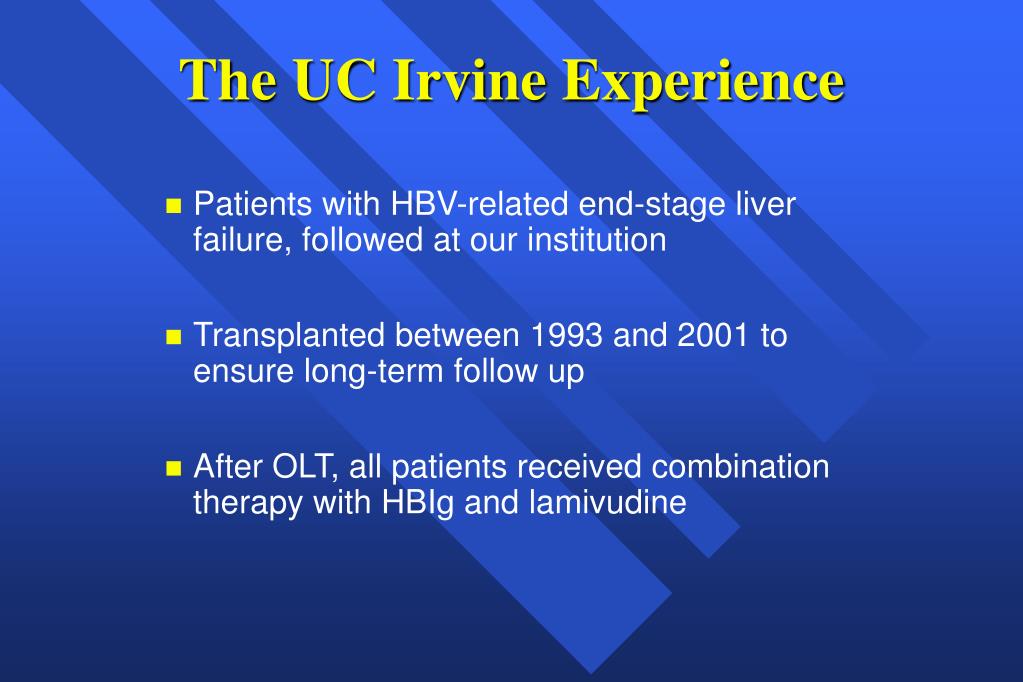 The UC Irvine Experience

Patients with HBV-related end-stage liver failure, followed at our institution

Transplanted between 1993 and 2001 to ensure long-term follow up

After OLT, all patients received combination therapy with HBIg and lamivudine